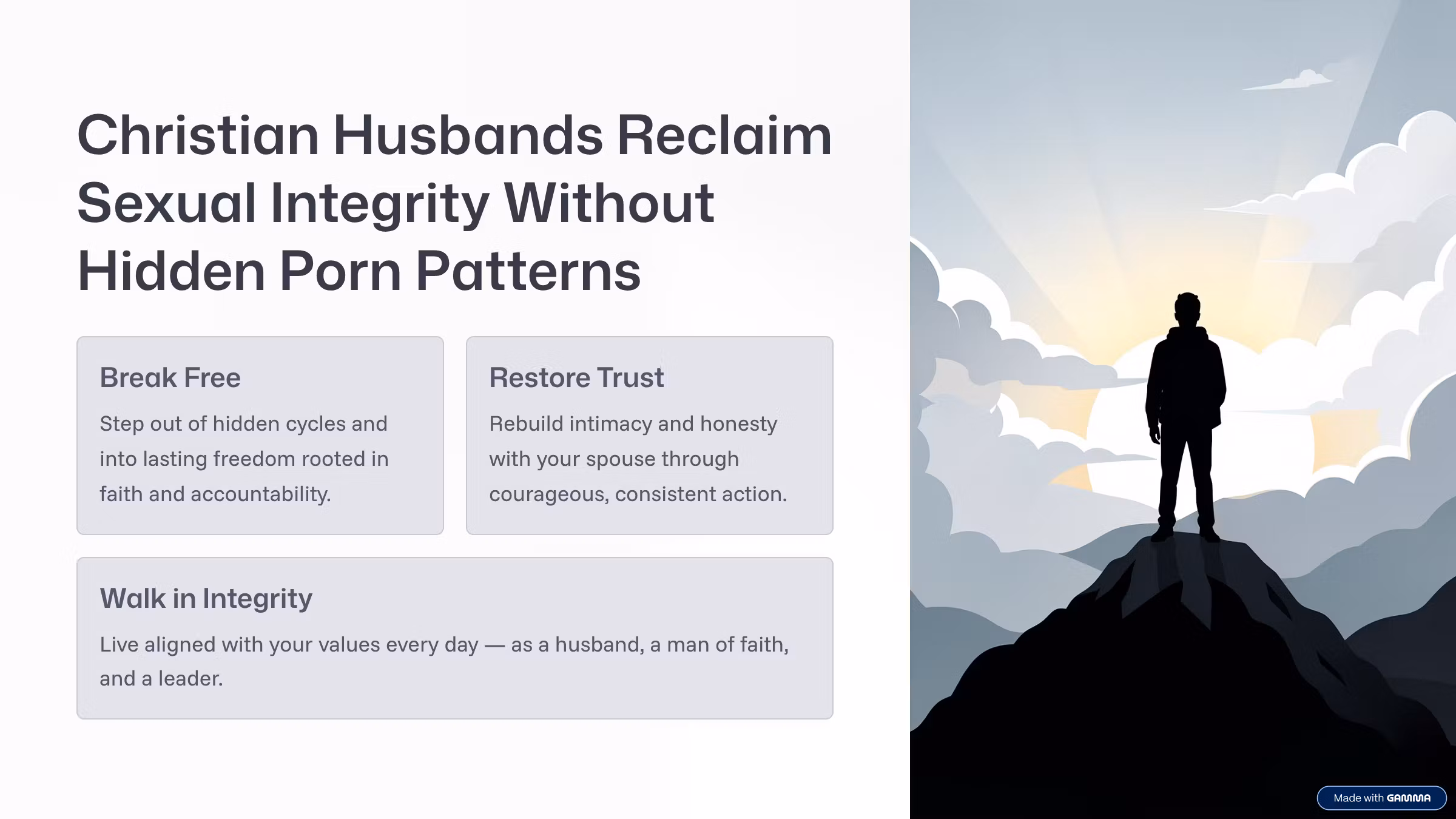 Christian Husbands Reclaim Sexual Integrity Without Hidden Porn Patterns

Break Free

Step out of hidden cycles and into lasting freedom rooted in faith and accountability.

Restore Trust

Rebuild intimacy and honesty with your spouse through courageous, consistent action.

Walk in Integrity

Live aligned with your values every day — as a husband, a man of faith, and a leader.

Made with GAMMA